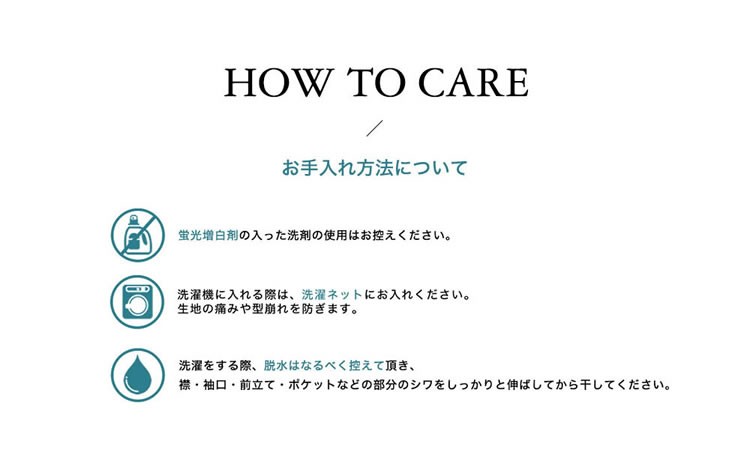 HOW TO CARE

/

お手入れ方法について

蛍光増白剤の入った洗剤の使用はお控えください。

洗濯機に入れる際は、洗濯ネットにお入れください。
生地の痛みや型崩れを防ぎます。

洗濯をする際、脱水はなるべく控えて頂き、
襟・袖口・前立て・ポケットなどの部分のシワをしっかりと伸ばしてから干してください。